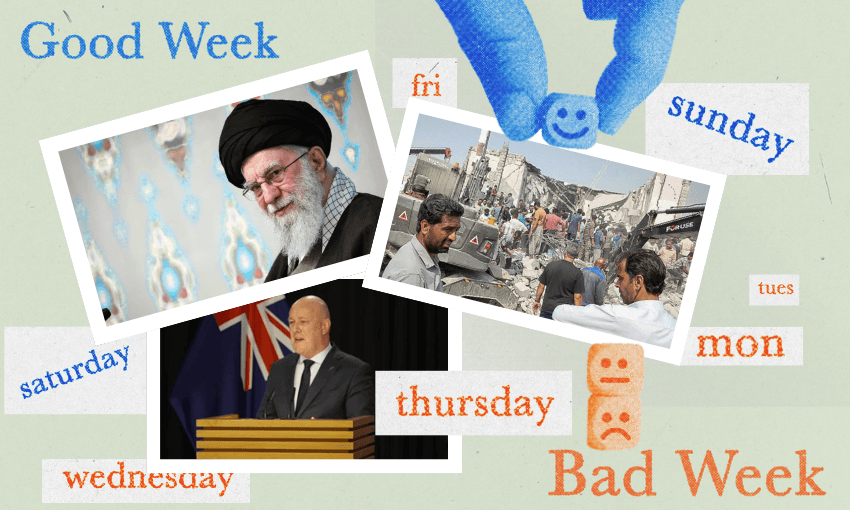 Good Week

fri

sunday

FORUSE

tues

mon

saturday

thursday

wednesday

Bad Week